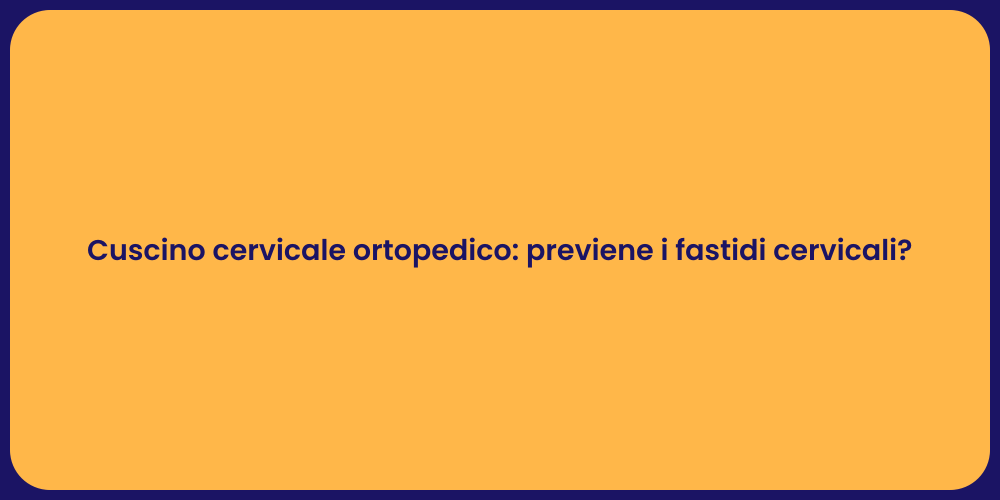 Cuscino cervicale ortopedico: previene i fastidi cervicali?